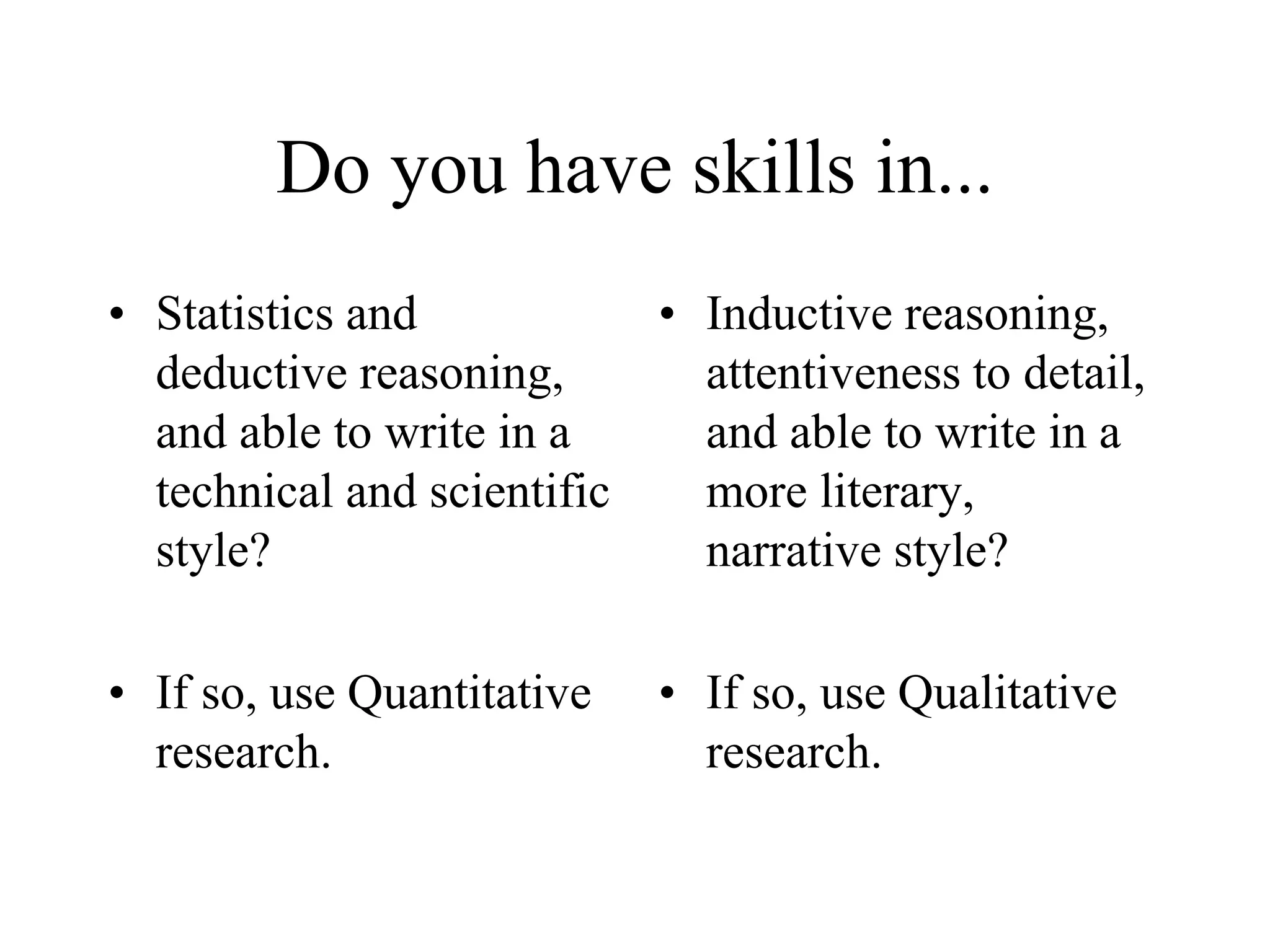 Do you have skills in...

• Statistics and deductive reasoning, and able to write in a technical and scientific style?

• If so, use Quantitative research.

• Inductive reasoning, attentiveness to detail, and able to write in a more literary, narrative style?

• If so, use Qualitative research.